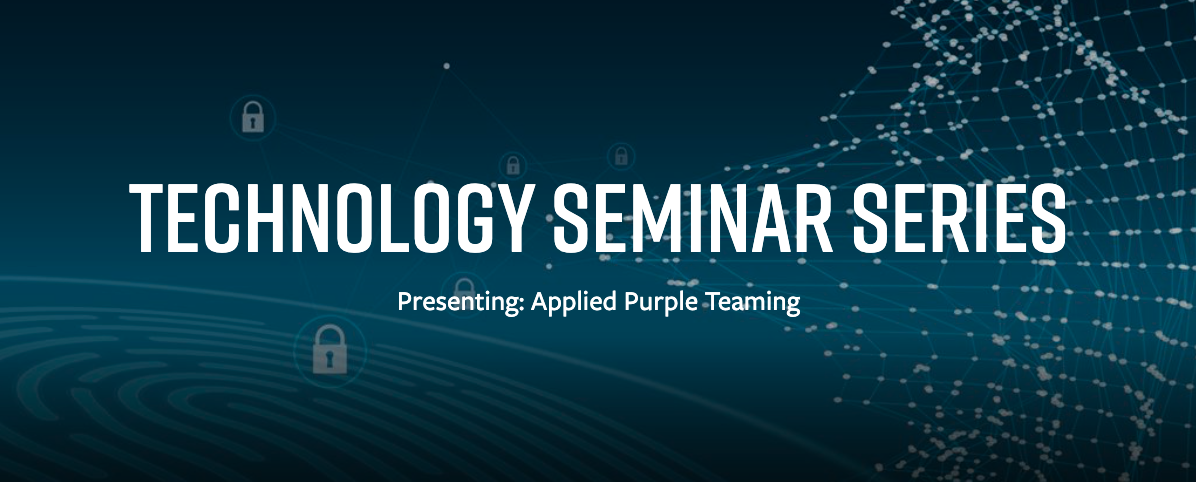 TECHNOLOGY SEMINAR SERIES

Presenting: Applied Purple Teaming